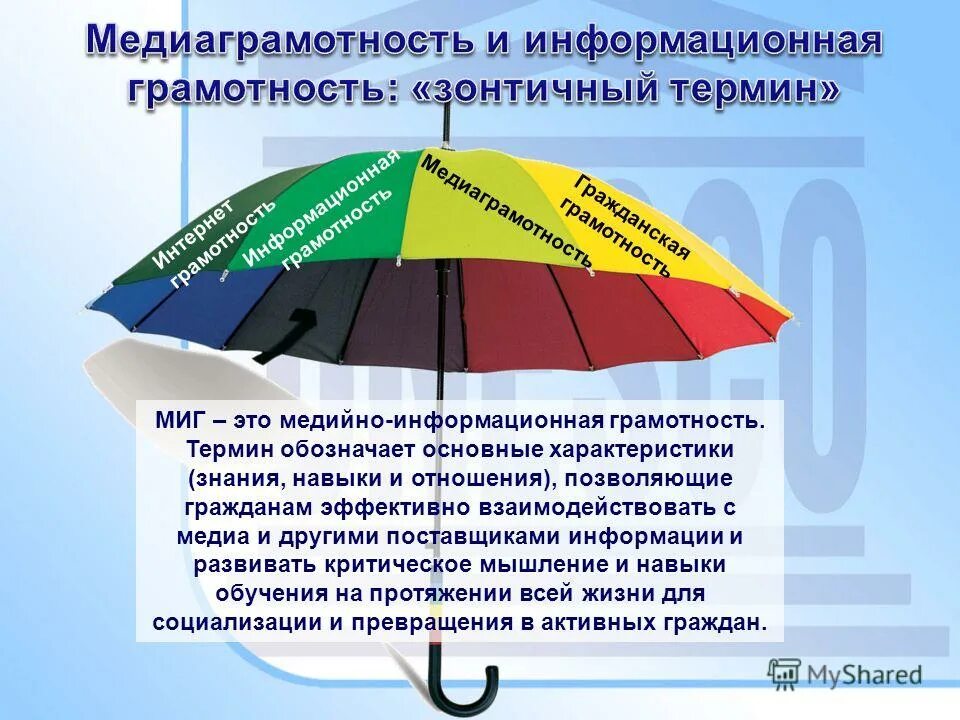 Медиаграмотность и информационная грамотность: «зонтичный термин»

Интернет грамотность

Информационная грамотность

Медиаграмотность

Гражданская грамотность

МИГ – это медийно-информационная грамотность. Термин обозначает основные характеристики (знания, навыки и отношения), позволяющие гражданам эффективно взаимодействовать с медиа и другими поставщиками информации и развивать критическое мышление и навыки обучения на протяжении всей жизни для социализации и превращения в активных граждан.

MyShared